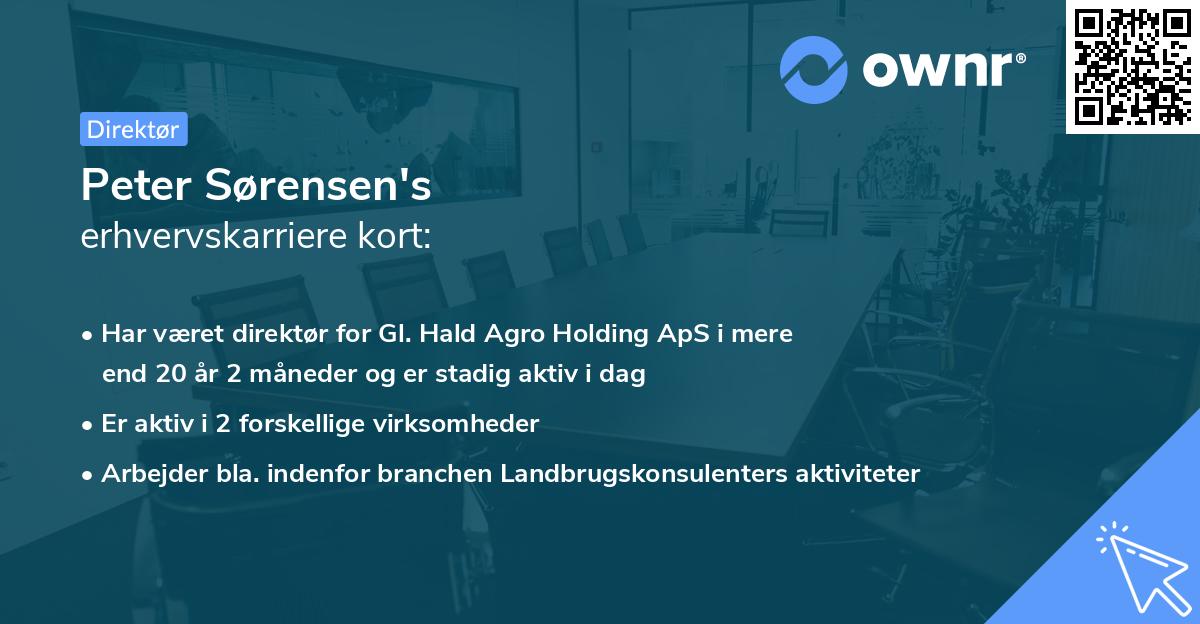 ownr®

Direktør

Peter Sørensen's
erhvervskarriere kort:

• Har været direktør for Gl. Hald Agro Holding ApS i mere end 20 år 2 måneder og er stadig aktiv i dag

• Er aktiv i 2 forskellige virksomheder

• Arbejder bla. indenfor branchen Landbrugskonsulenters aktiviteter